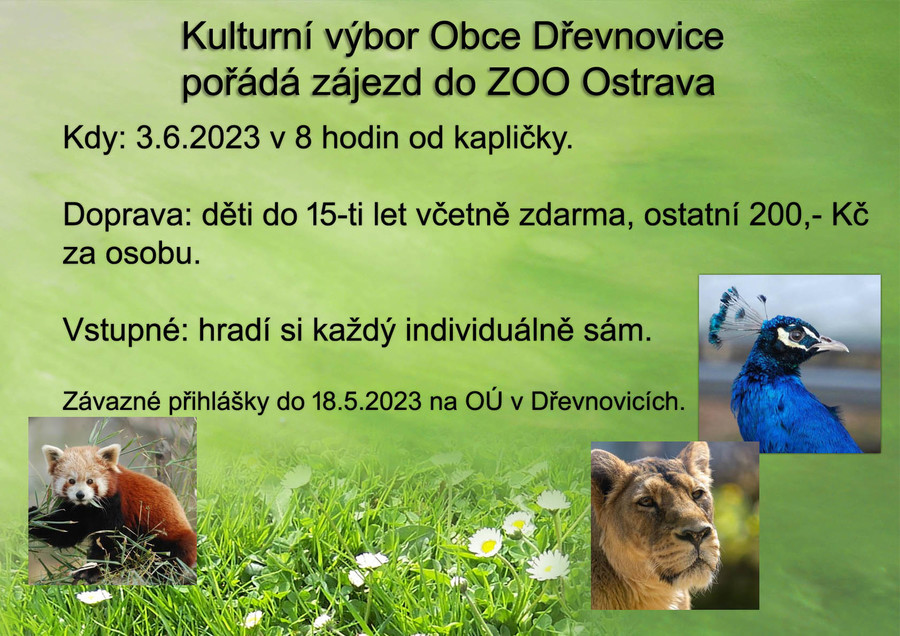 Kulturní výbor Obce Dřevnovice pořádá zájezd do ZOO Ostrava

Kdy: 3.6.2023 v 8 hodin od kapličky.

Doprava: děti do 15-ti let včetně zdarma, ostatní 200,- Kč za osobu.

Vstupné: hradí si každý individuálně sám.

Závazné přihlášky do 18.5.2023 na OÚ v Dřevnovicích.